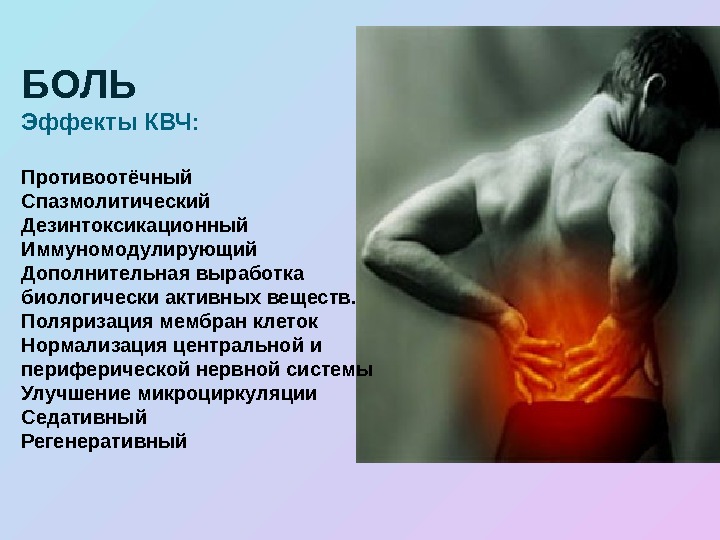 БОЛЬ
Эффекты КВЧ:

Противоотёчный
Спазмолитический
Дезинтоксикационный
Иммуномодулирующий
Дополнительная выработка биологически активных веществ.
Поляризация мембран клеток
Нормализация центральной и периферической нервной системы
Улучшение микроциркуляции
Седативный
Регенеративный